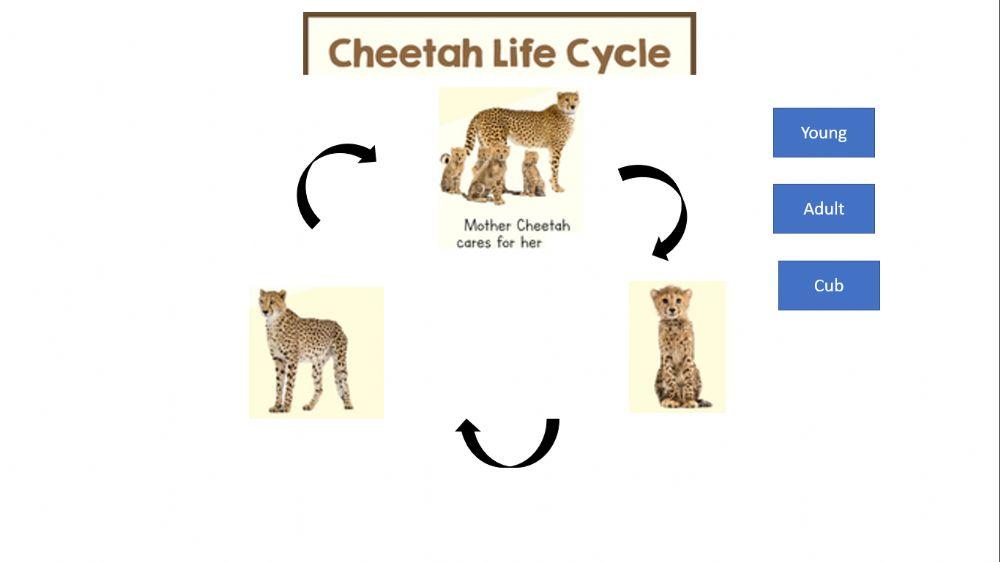 Cheetah Life Cycle

Mother Cheetah cares for her

Young

Adult

Cub